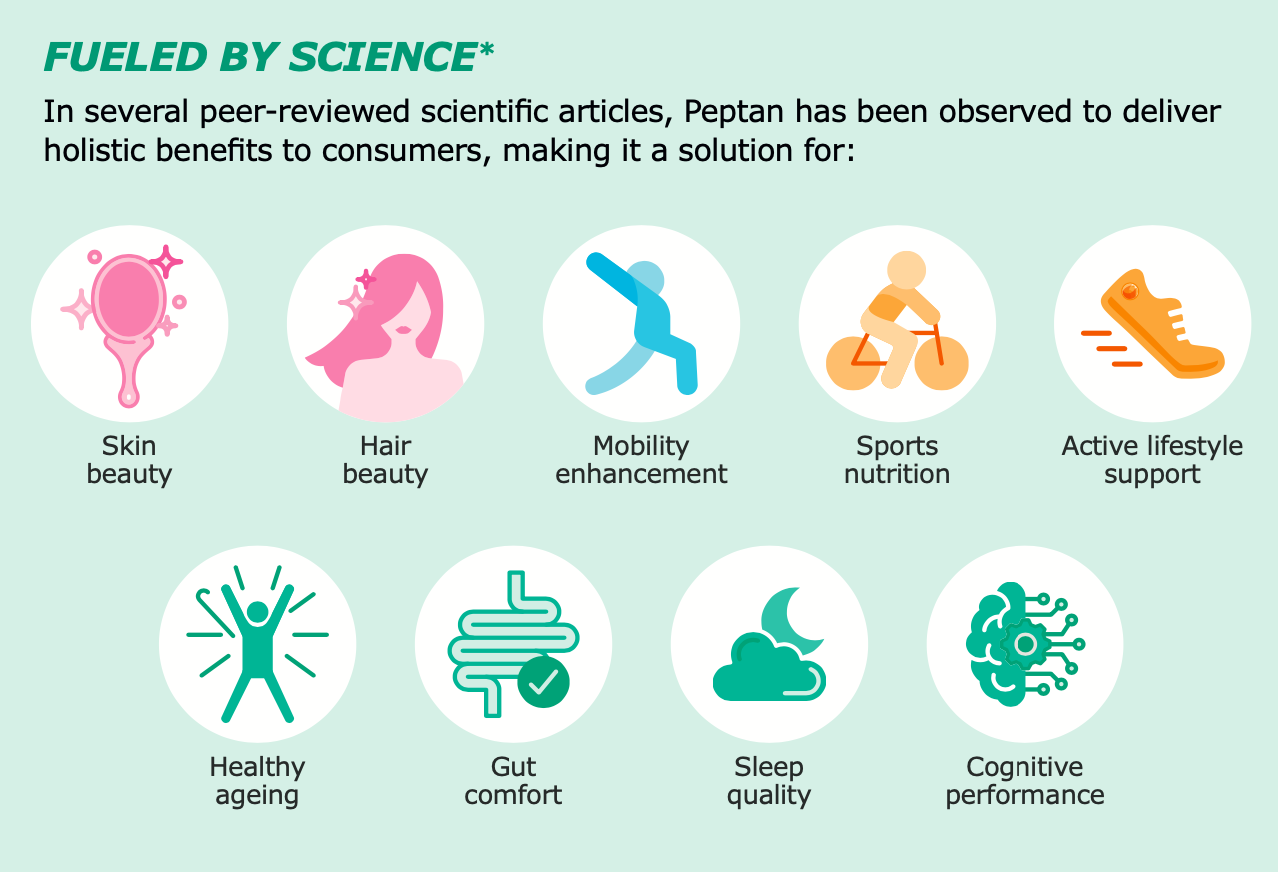 FUELED BY SCIENCE*

In several peer-reviewed scientific articles, Peptan has been observed to deliver holistic benefits to consumers, making it a solution for:

Skin beauty

Hair beauty

Mobility enhancement

Sports nutrition

Active lifestyle support

Healthy ageing

Gut comfort

Sleep quality

Cognitive performance